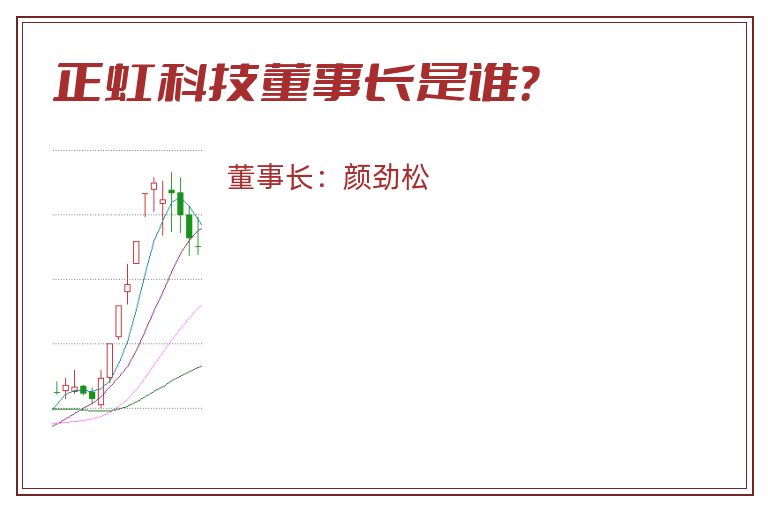 正虹科技董事长是谁?

董事长：颜劲松